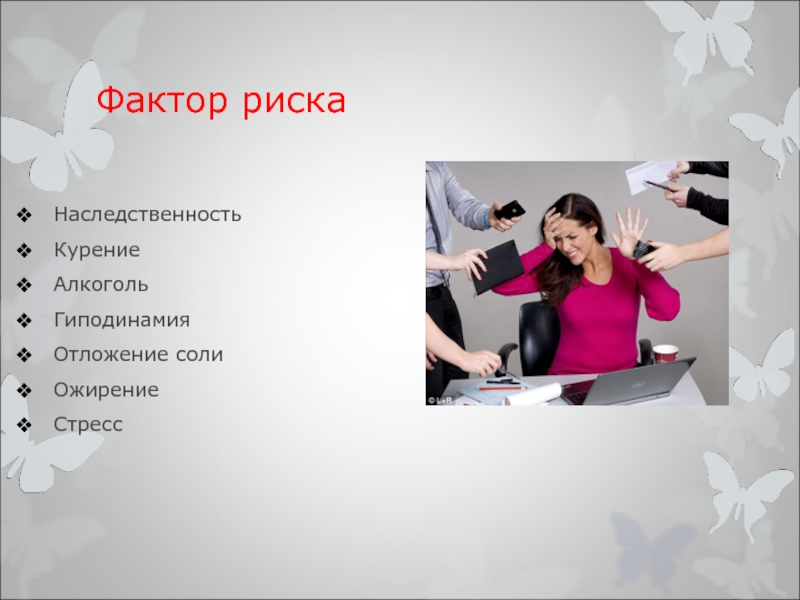 Фактор риска

❖ Наследственность
❖ Курение
❖ Алкоголь
❖ Гиподинамия
❖ Отложение соли
❖ Ожирение
❖ Стресс

©L+R